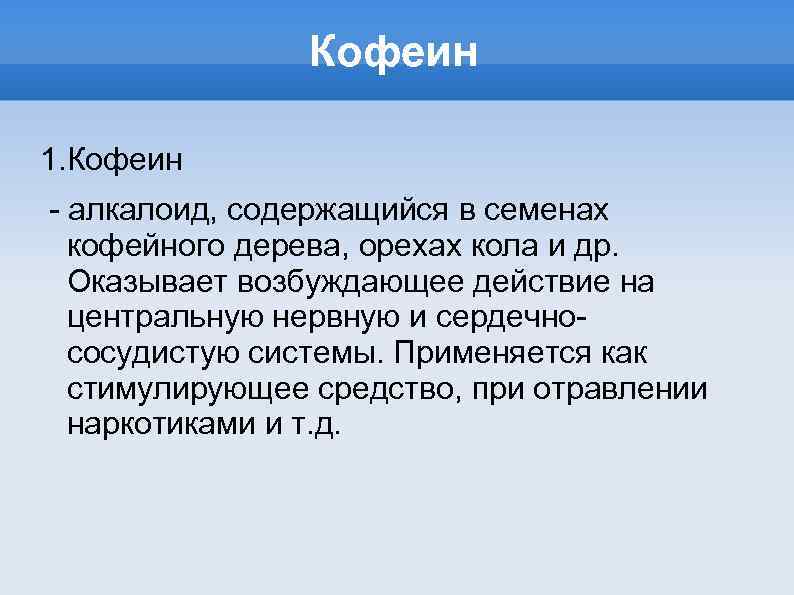 Кофеин

1.Кофеин

- алкалоид, содержащийся в семенах кофейного дерева, орехах кола и др. Оказывает возбуждающее действие на центральную нервную и сердечно-сосудистую системы. Применяется как стимулирующее средство, при отравлении наркотиками и т.д.